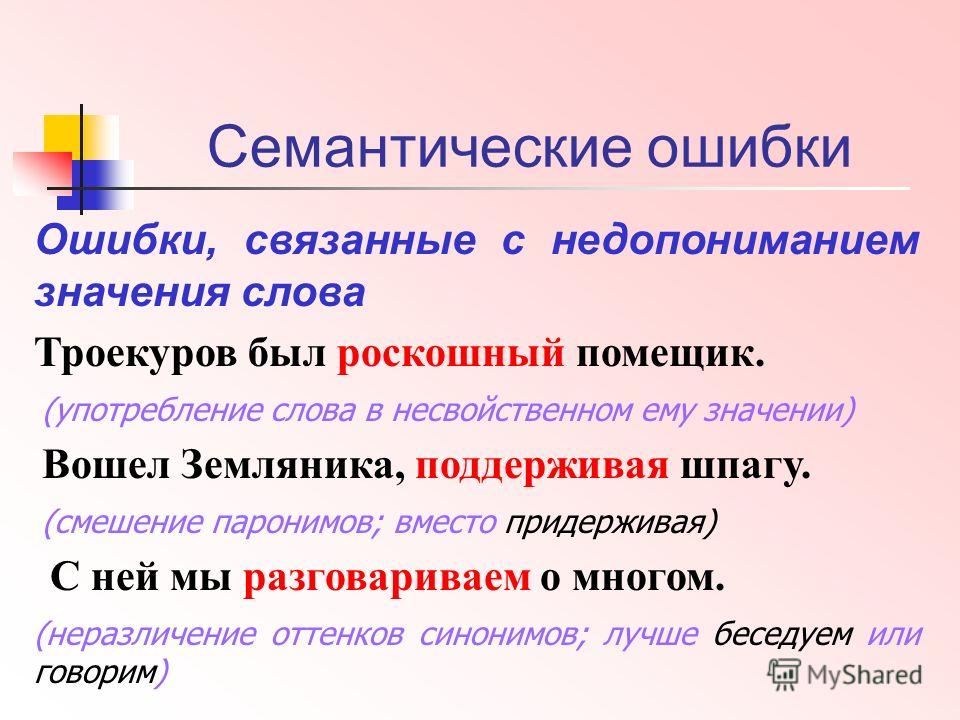 Семантические ошибки

Ошибки, связанные с недопониманием значения слова

Троекуров был роскошный помещик.

(употребление слова в несвойственном ему значении)

Вошел Земляника, поддерживая шпагу.

(смешение паронимов; вместо придерживая)

С ней мы разговариваем о многом.

(неразличение оттенков синонимов; лучше беседуем или говорим)

MyShared